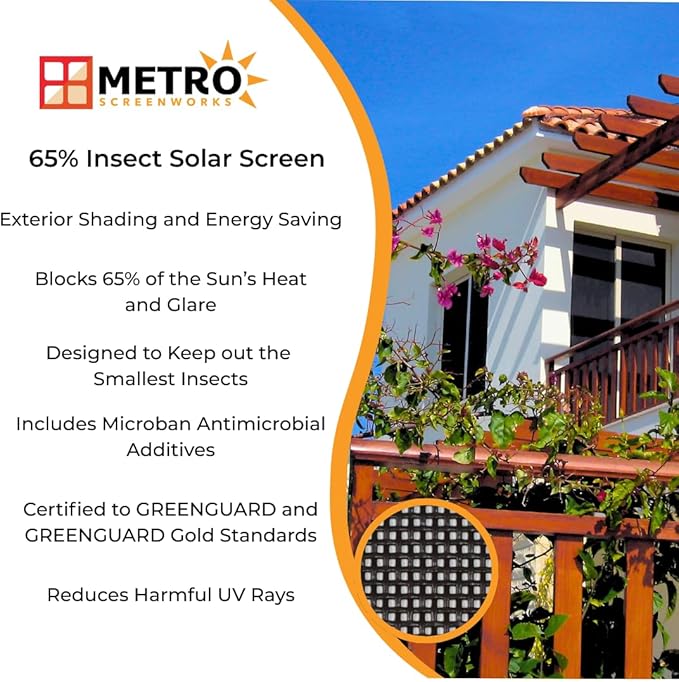 METRO
SCREENWORKS

65% Insect Solar Screen

Exterior Shading and Energy Saving

Blocks 65% of the Sun's Heat and Glare

Designed to Keep out the Smallest Insects

Includes Microban Antimicrobial Additives

Certified to GREENGUARD and GREENGUARD Gold Standards

Reduces Harmful UV Rays